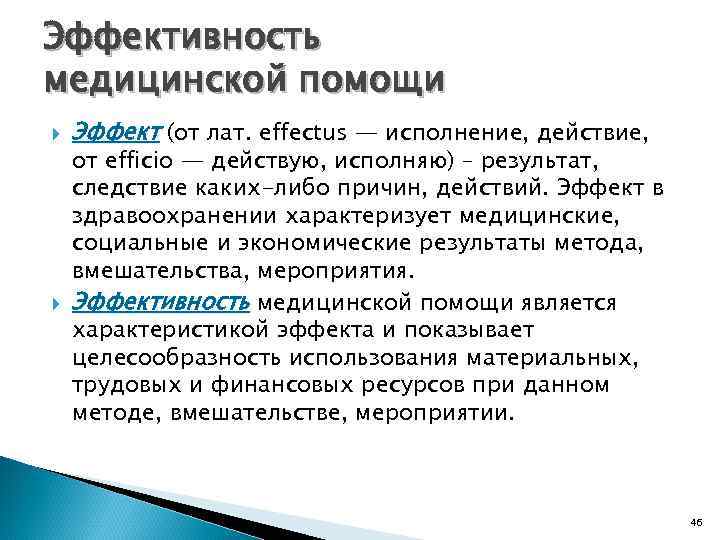 Эффективность медицинской помощи

Эффект (от лат. effectus — исполнение, действие, от efficio — действую, исполняю) – результат, следствие каких-либо причин, действий. Эффект в здравоохранении характеризует медицинские, социальные и экономические результаты метода, вмешательства, мероприятия.

Эффективность медицинской помощи является характеристикой эффекта и показывает целесообразность использования материальных, трудовых и финансовых ресурсов при данном методе, вмешательстве, мероприятии.

46